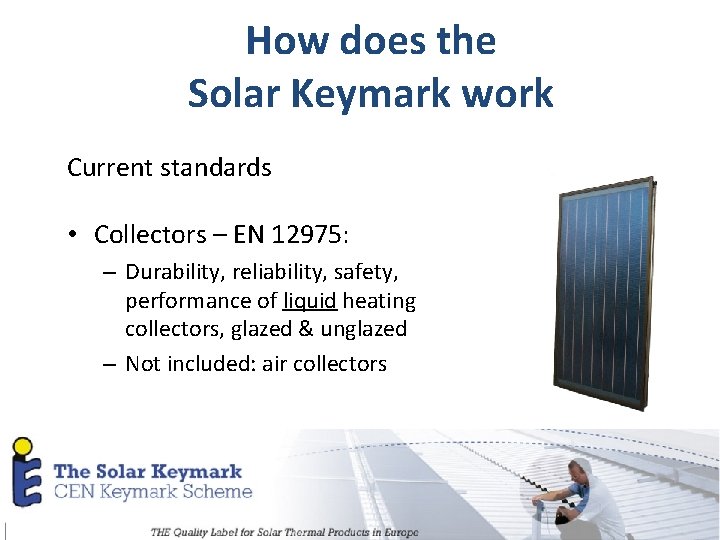 How does the Solar Keymark work

Current standards

• Collectors – EN 12975:
  – Durability, reliability, safety, performance of liquid heating collectors, glazed & unglazed
  – Not included: air collectors

The Solar Keymark
CEN Keymark Scheme

THE Quality Label for Solar Thermal Products in Europe